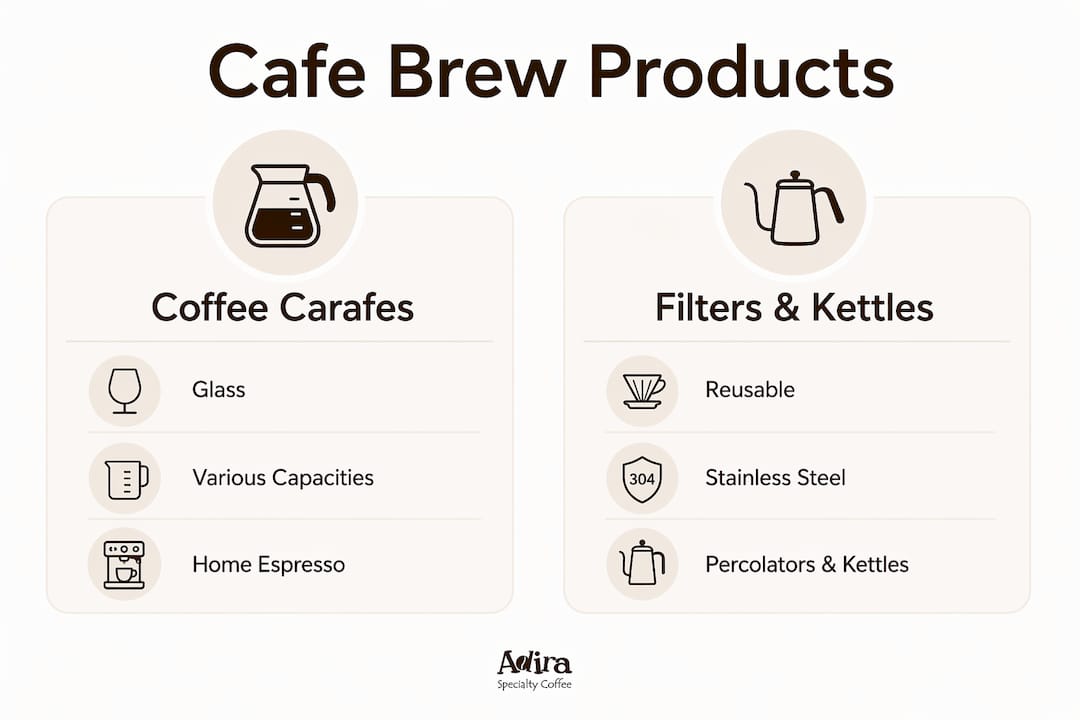 Cafe Brew Products

Coffee Carafes

Glass

Various Capacities

Home Espresso

Filters & Kettles

Reusable

304

Stainless Steel

Percolators & Kettles

Adira
Specialty Coffee